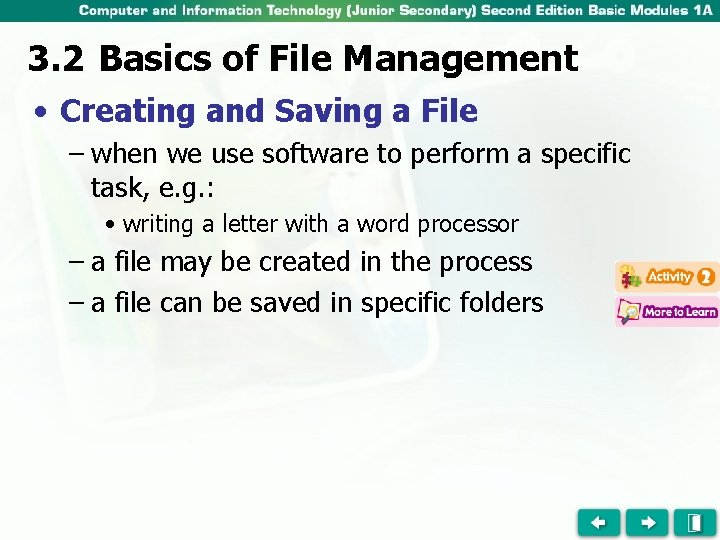 Computer and Information Technology (Junior Secondary) Second Edition Basic Modules 1A

3.2 Basics of File Management

• Creating and Saving a File

– when we use software to perform a specific task, e.g.:

• writing a letter with a word processor

– a file may be created in the process

– a file can be saved in specific folders

Activity 2

More to Learn